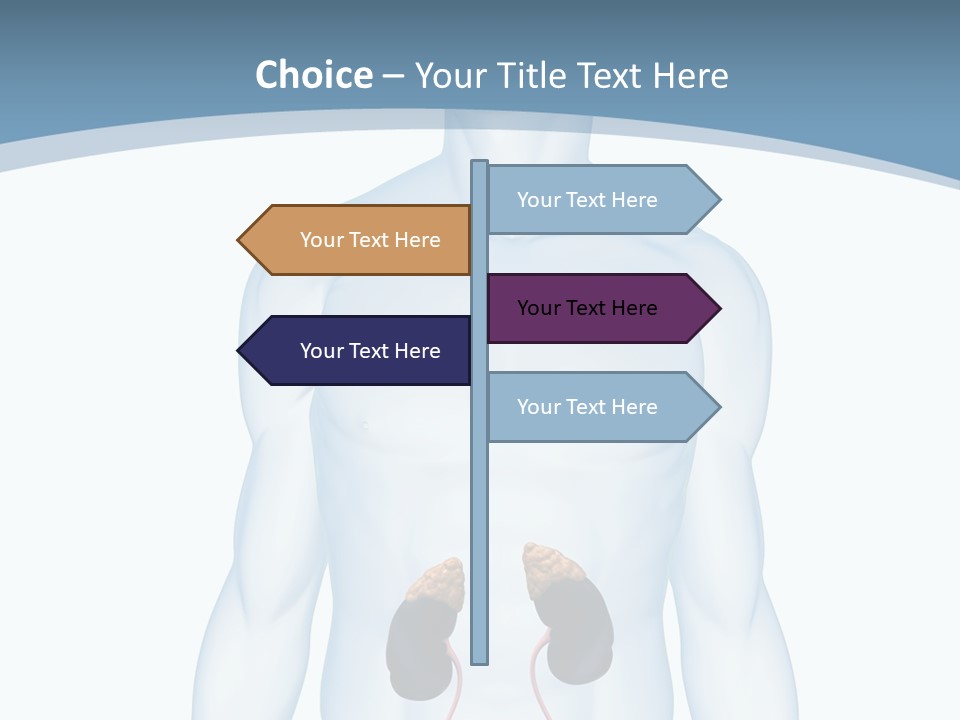 Choice – Your Title Text Here

Your Text Here

Your Text Here

Your Text Here

Your Text Here

Your Text Here